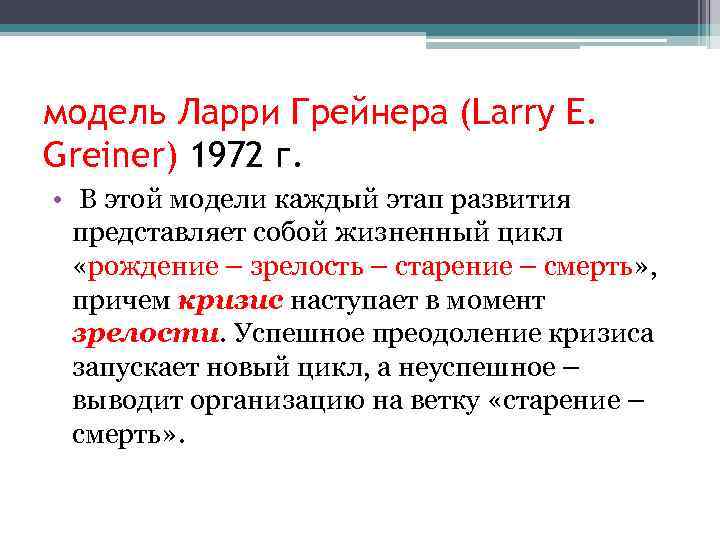 модель Ларри Грейнера (Larry E. Greiner) 1972 г.

• В этой модели каждый этап развития представляет собой жизненный цикл «рождение – зрелость – старение – смерть», причем кризис наступает в момент зрелости. Успешное преодоление кризиса запускает новый цикл, а неуспешное – выводит организацию на ветку «старение – смерть».